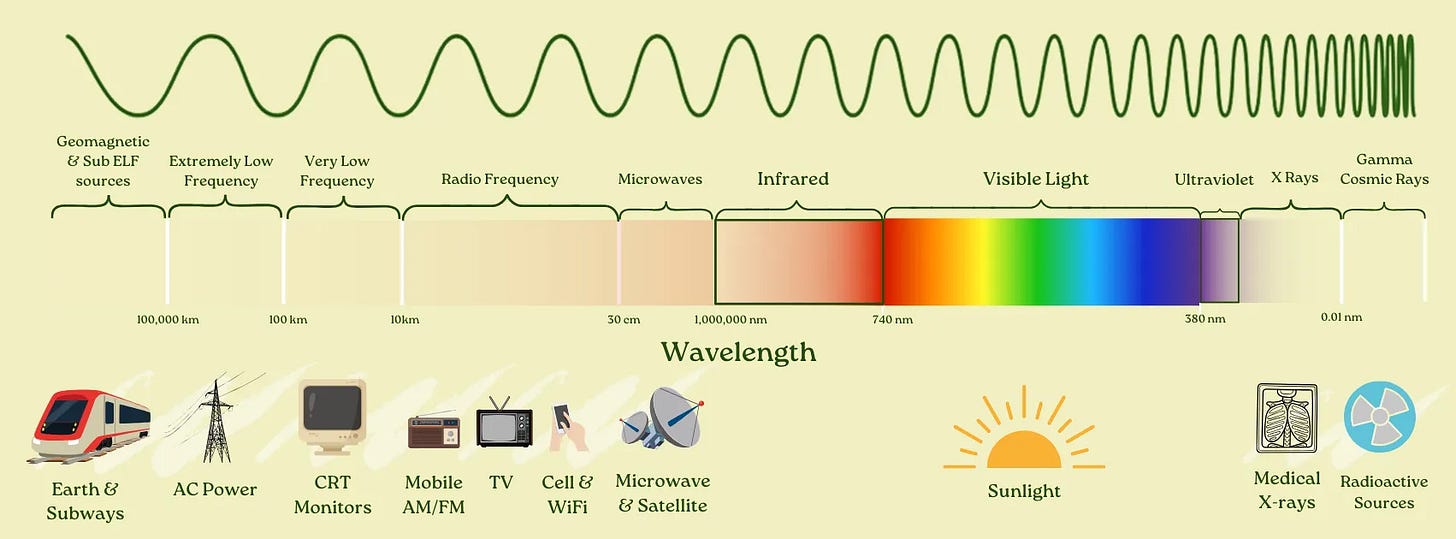 Geomagnetic & Sub ELF sources

Extremely Low Frequency

Very Low Frequency

Radio Frequency

Microwaves

Infrared

Visible Light

Ultraviolet

X Rays

Gamma Cosmic Rays

100,000 km

100 km

10km

30 cm

1,000,000 nm

740 nm

380 nm

0.01 nm

Wavelength

Earth & Subways

AC Power

CRT Monitors

Mobile AM/FM

TV

Cell & WiFi

Microwave & Satellite

Sunlight

Medical X-rays

Radioactive Sources